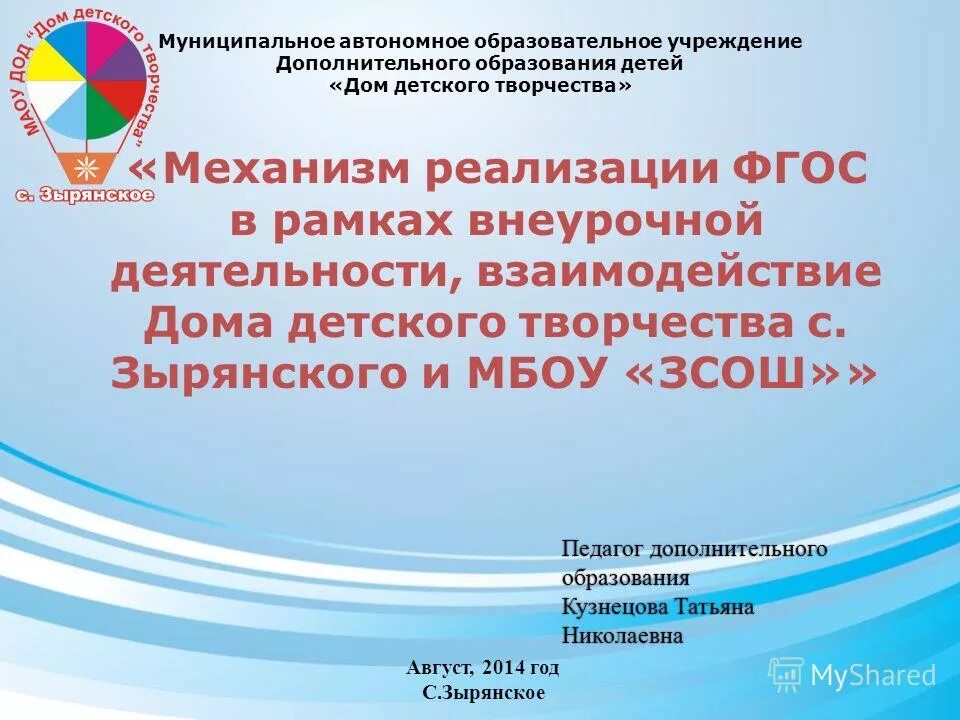 МАОУ ДОД "Дом детского творчества"
с. Зырянское

Муниципальное автономное образовательное учреждение
Дополнительного образования детей
«Дом детского творчества»

«Механизм реализации ФГОС в рамках внеурочной деятельности, взаимодействие Дома детского творчества с. Зырянского и МБОУ «ЗСОШ»»

Педагог дополнительного образования
Кузнецова Татьяна Николаевна

Август, 2014 год
С.Зырянское

MyShared